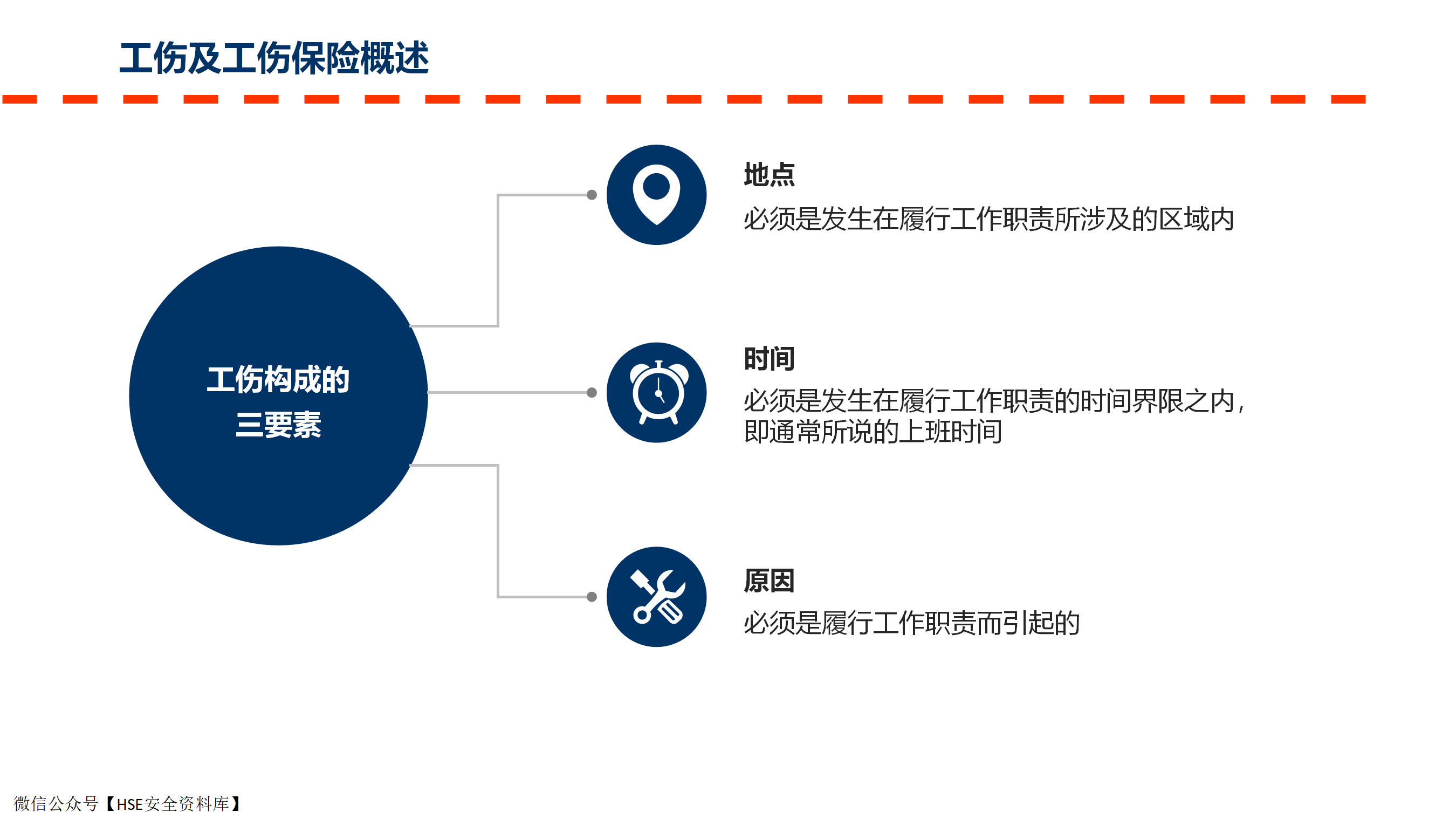 工伤及工伤保险概述

工伤构成的三要素

地点
必须是发生在履行工作职责所涉及的区域内

时间
必须是发生在履行工作职责的时间界限之内，即通常所说的上班时间

原因
必须是履行工作职责而引起的

微信公众号【HSE安全资料库】